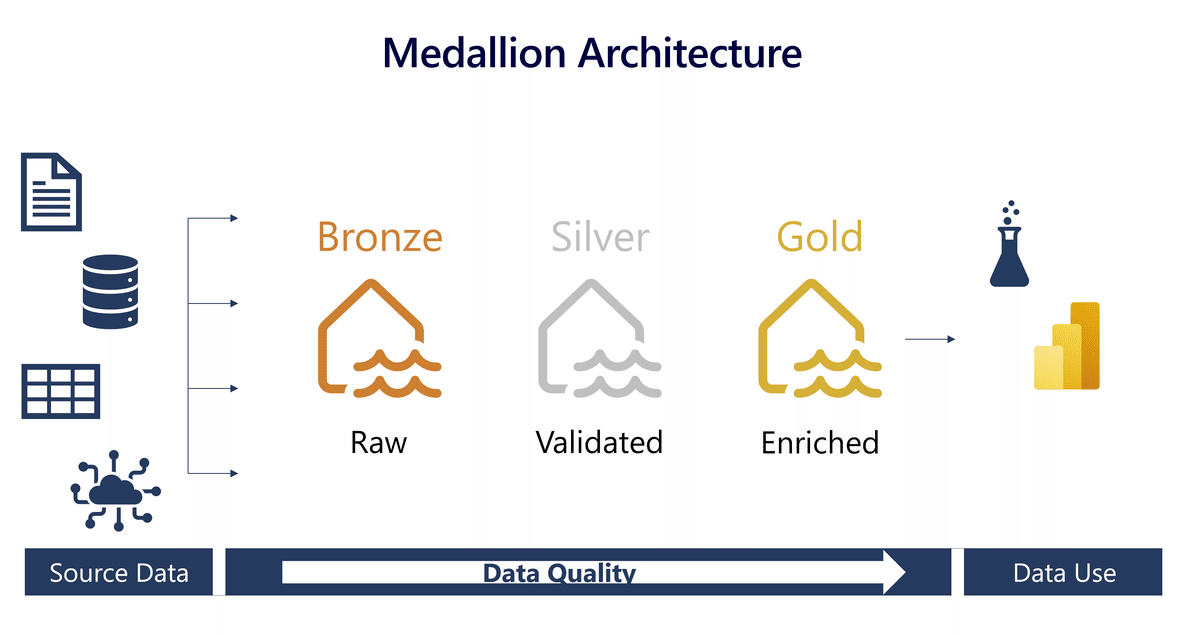 Medallion Architecture

Bronze
Raw

Silver
Validated

Gold
Enriched

Source Data

Data Quality

Data Use